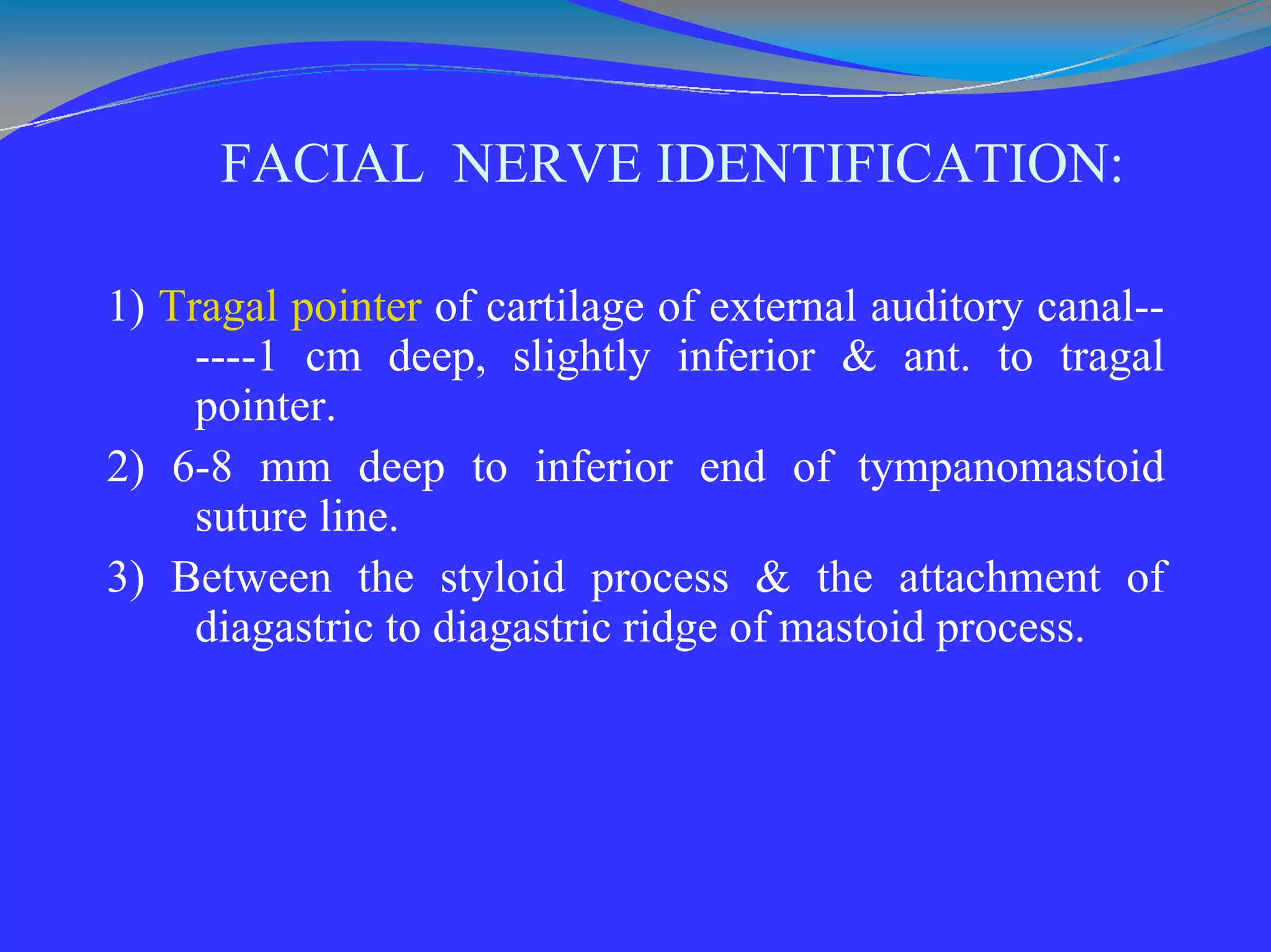 FACIAL NERVE IDENTIFICATION:

1) Tragal pointer of cartilage of external auditory canal------1 cm deep, slightly inferior & ant. to tragal pointer.

2) 6-8 mm deep to inferior end of tympanomastoid suture line.

3) Between the styloid process & the attachment of diagastric to diagastric ridge of mastoid process.